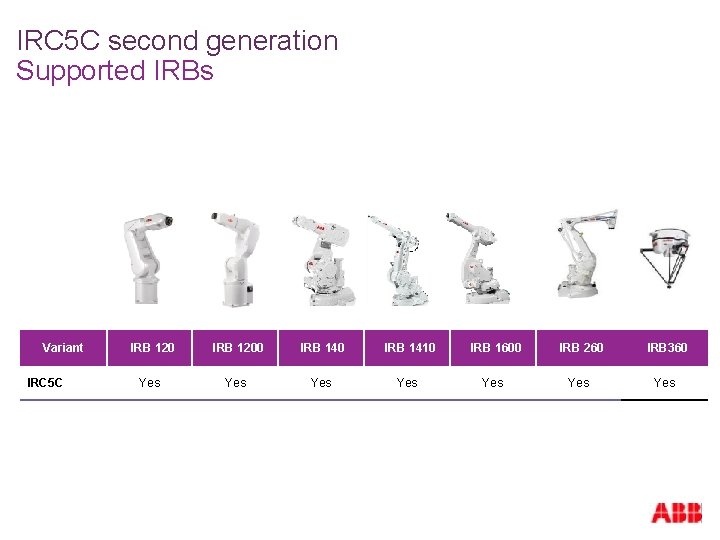 IRC5C second generation
Supported IRBs

| Variant | IRB 120 | IRB 1200 | IRB 140 | IRB 1410 | IRB 1600 | IRB 260 | IRB360 |
|---|---|---|---|---|---|---|---|
| IRC5C | Yes | Yes | Yes | Yes | Yes | Yes | Yes |

ABB